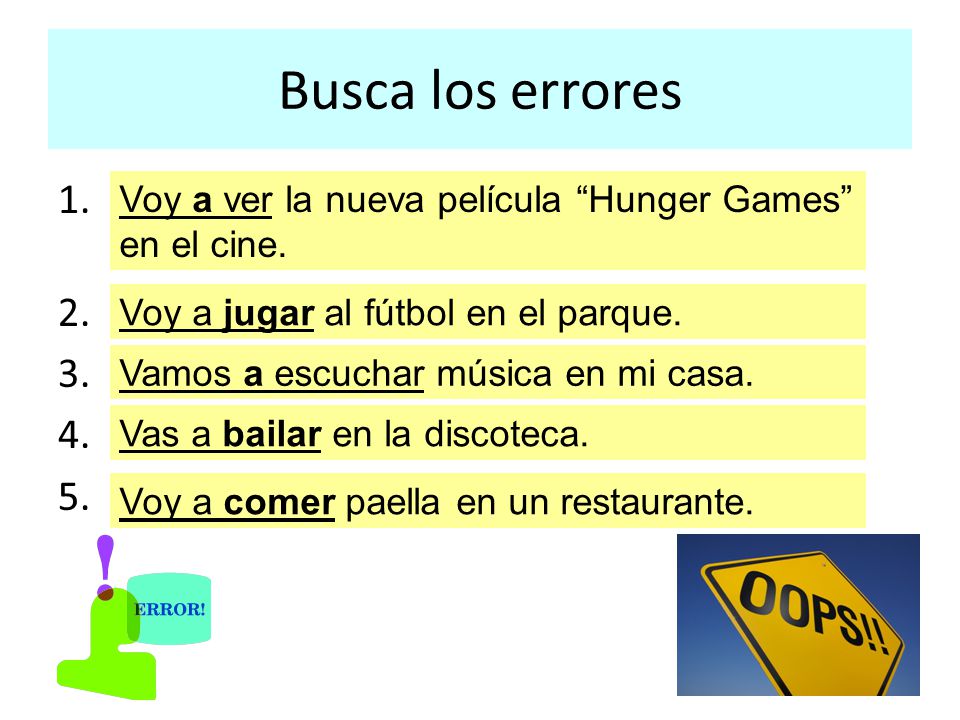 Busca los errores

1. Voy a ver la nueva película “Hunger Games” en el cine.

2. Voy a jugar al fútbol en el parque.

3. Vamos a escuchar música en mi casa.

4. Vas a bailar en la discoteca.

5. Voy a comer paella en un restaurante.

ERROR!

OOPS!!